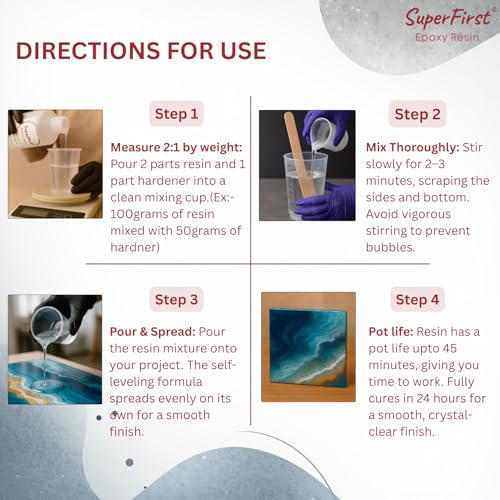 SuperFirst®
Epoxy Resin

DIRECTIONS FOR USE

Step 1

Measure 2:1 by weight: Pour 2 parts resin and 1 part hardener into a clean mixing cup.(Ex:- 100grams of resin mixed with 50grams of hardner)

Step 2

Mix Thoroughly: Stir slowly for 2–3 minutes, scraping the sides and bottom. Avoid vigorous stirring to prevent bubbles.

Step 3

Pour & Spread: Pour the resin mixture onto your project. The self-leveling formula spreads evenly on its own for a smooth finish.

Step 4

Pot life: Resin has a pot life upto 45 minutes, giving you time to work. Fully cures in 24 hours for a smooth, crystal-clear finish.